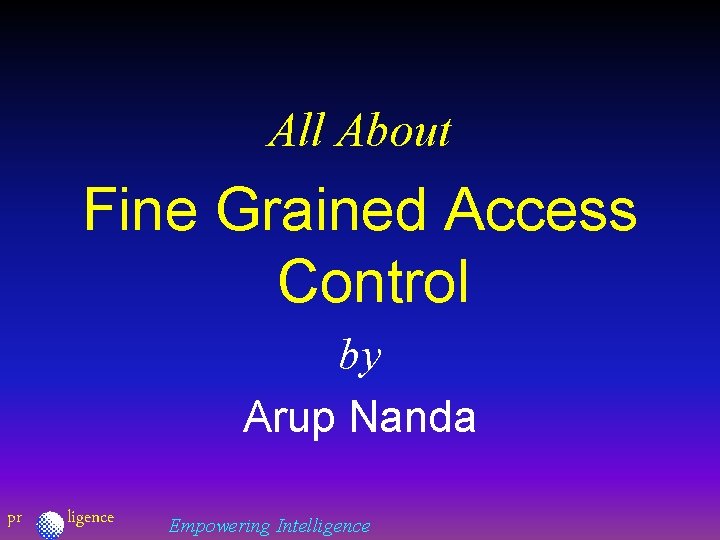 All About

Fine Grained Access Control

by

Arup Nanda

pr ligence

Empowering Intelligence